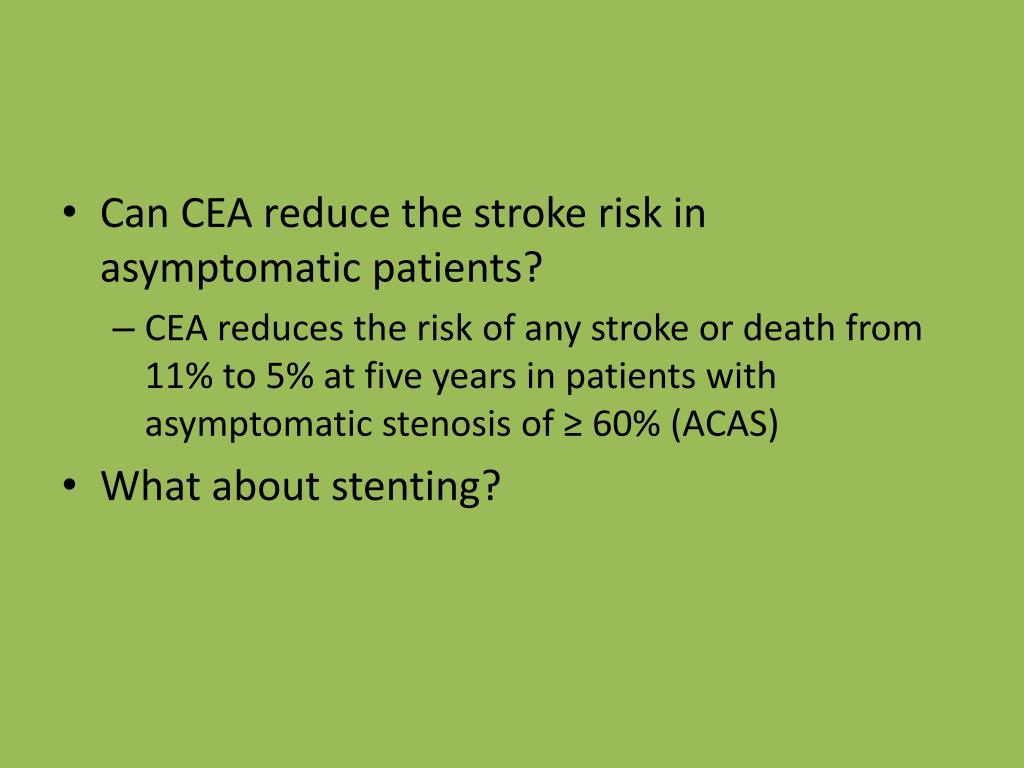 • Can CEA reduce the stroke risk in asymptomatic patients?

– CEA reduces the risk of any stroke or death from 11% to 5% at five years in patients with asymptomatic stenosis of ≥ 60% (ACAS)

• What about stenting?